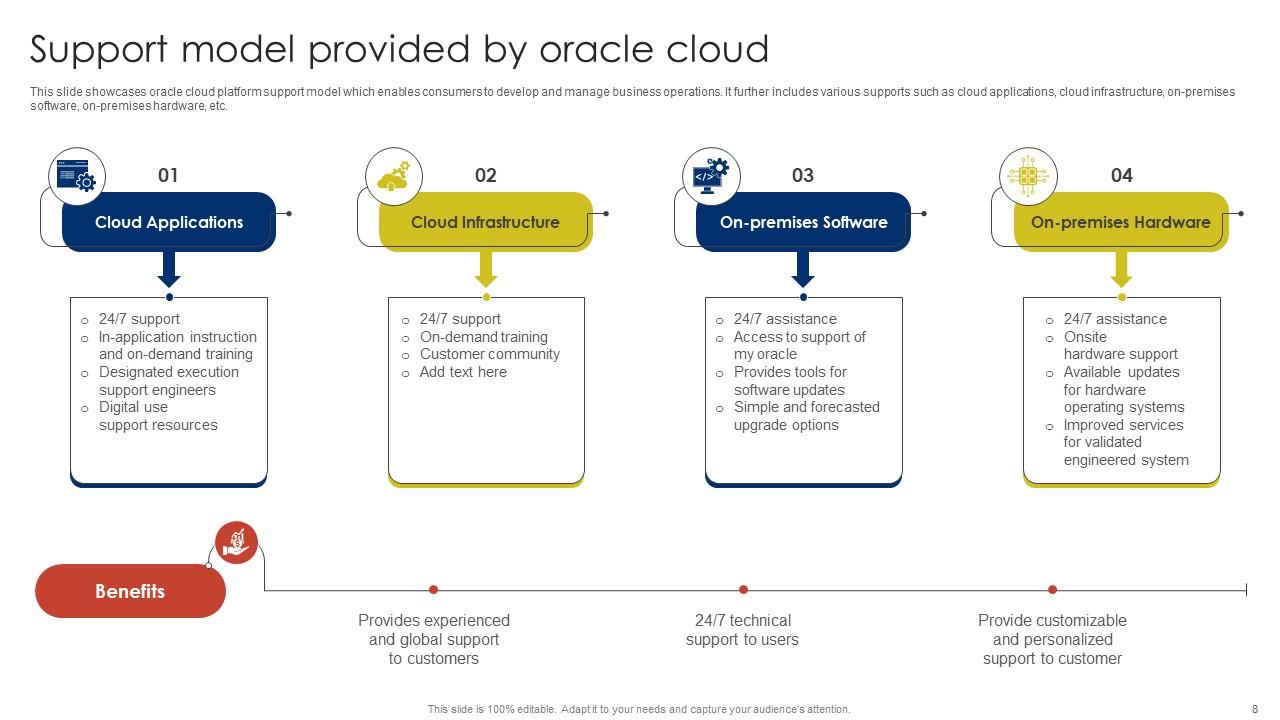 Support model provided by oracle cloud

This slide showcases oracle cloud platform support model which enables consumers to develop and manage business operations. It further includes various supports such as cloud applications, cloud infrastructure, on-premises software, on-premises hardware, etc.

01

Cloud Applications

- 24/7 support
- In-application instruction and on-demand training
- Designated execution support engineers
- Digital use support resources

02

Cloud Infrastructure

- 24/7 support
- On-demand training
- Customer community
- Add text here

03

On-premises Software

- 24/7 assistance
- Access to support of my oracle
- Provides tools for software updates
- Simple and forecasted upgrade options

04

On-premises Hardware

- 24/7 assistance
- Onsite hardware support
- Available updates for hardware operating systems
- Improved services for validated engineered system

Benefits

Provides experienced and global support to customers

24/7 technical support to users

Provide customizable and personalized support to customer

This slide is 100% editable. Adapt it to your needs and capture your audience's attention.

8